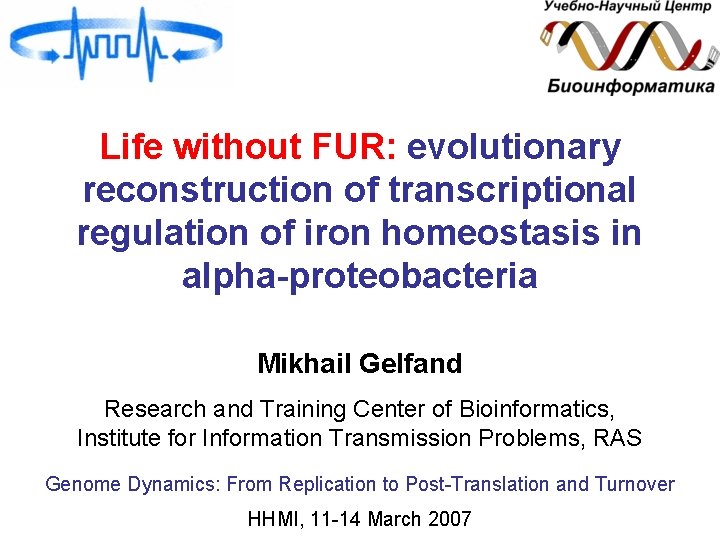 Учебно-Научный Центр
Биоинформатика

Life without FUR: evolutionary reconstruction of transcriptional regulation of iron homeostasis in alpha-proteobacteria

Mikhail Gelfand

Research and Training Center of Bioinformatics, Institute for Information Transmission Problems, RAS

Genome Dynamics: From Replication to Post-Translation and Turnover

HHMI, 11-14 March 2007